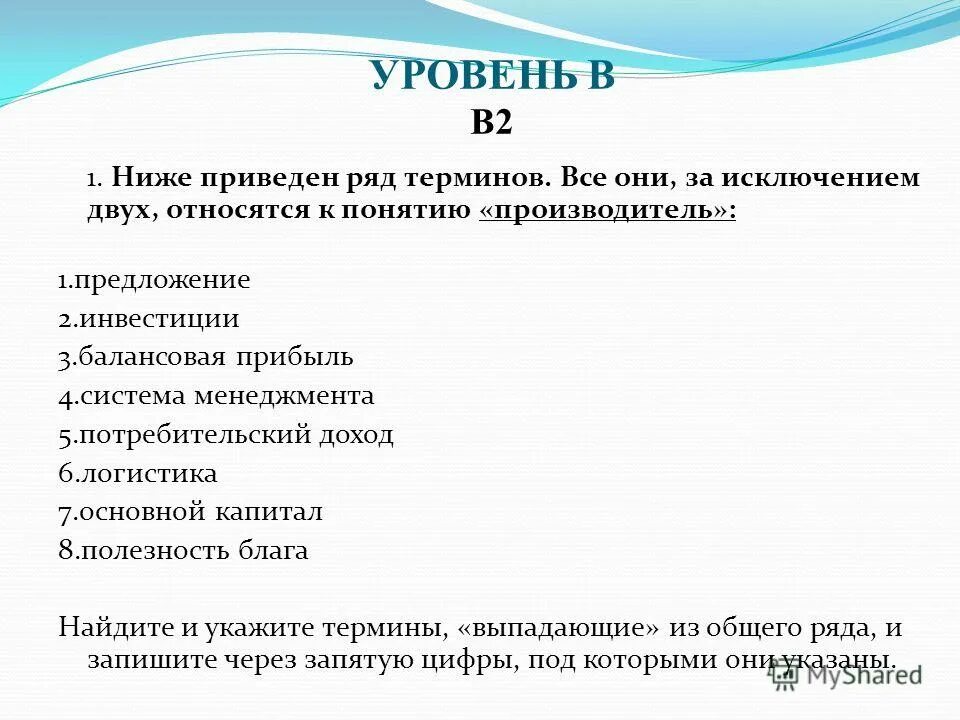 УРОВЕНЬ В
В2

1. Ниже приведен ряд терминов. Все они, за исключением двух, относятся к понятию «производитель»:

1.предложение
2.инвестиции
3.балансовая прибыль
4.система менеджмента
5.потребительский доход
6.логистика
7.основной капитал
8.полезность блага

Найдите и укажите термины, «выпадающие» из общего ряда, и запишите через запятую цифры, под которыми они указаны.

MyShared